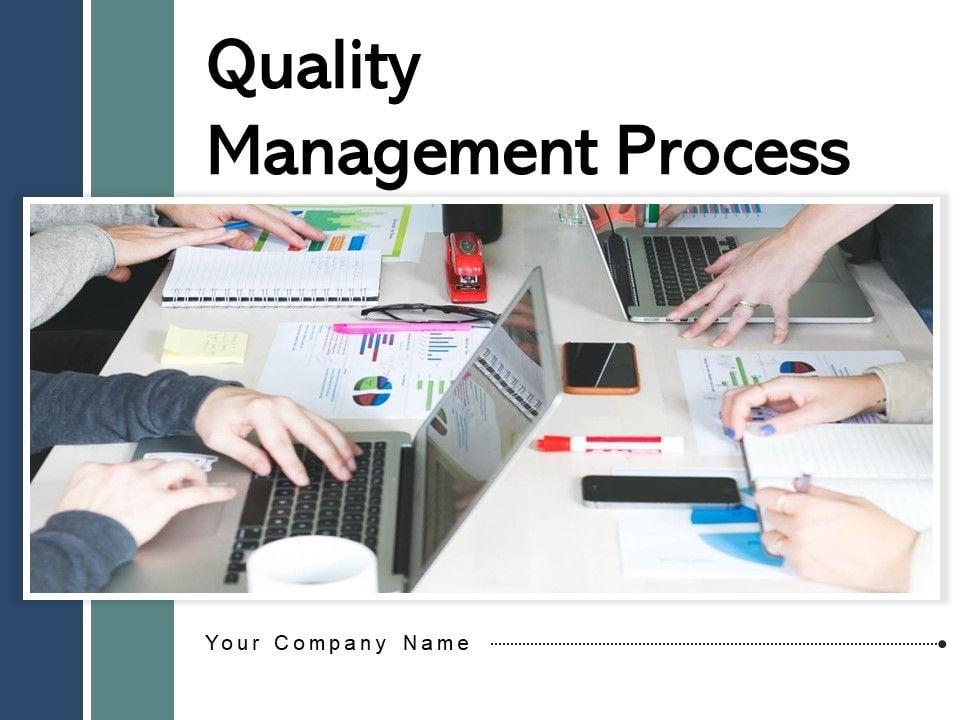 Quality
Management Process

Your Company Name